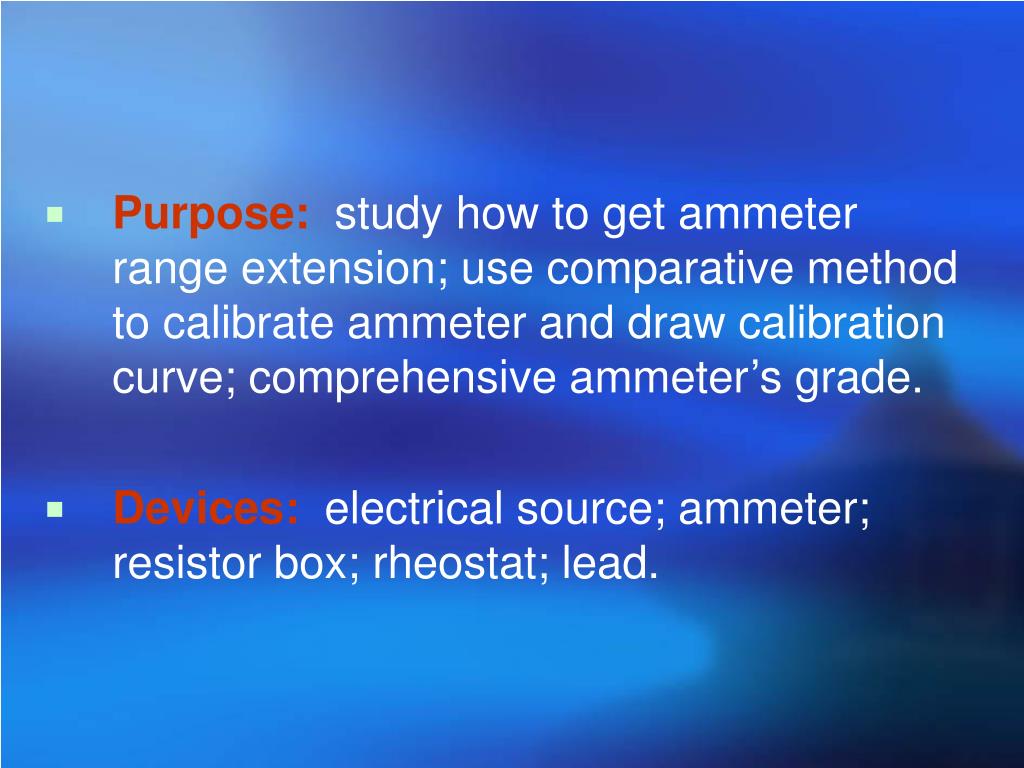 Purpose: study how to get ammeter range extension; use comparative method to calibrate ammeter and draw calibration curve; comprehensive ammeter’s grade.

Devices: electrical source; ammeter; resistor box; rheostat; lead.